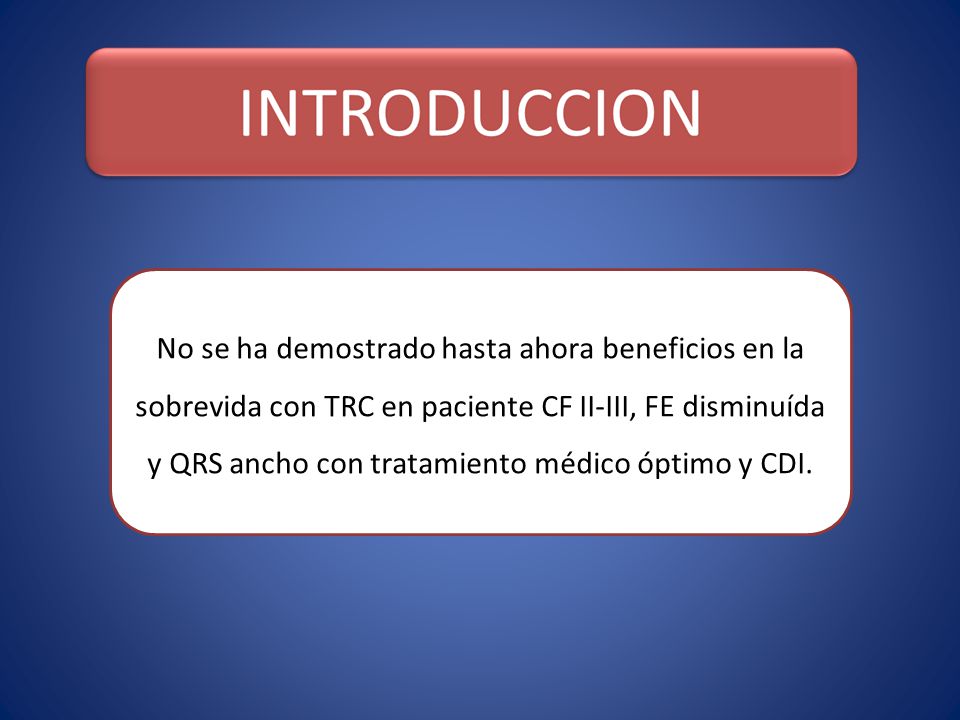 INTRODUCCION

No se ha demostrado hasta ahora beneficios en la sobrevida con TRC en paciente CF II-III, FE disminuída y QRS ancho con tratamiento médico óptimo y CDI.